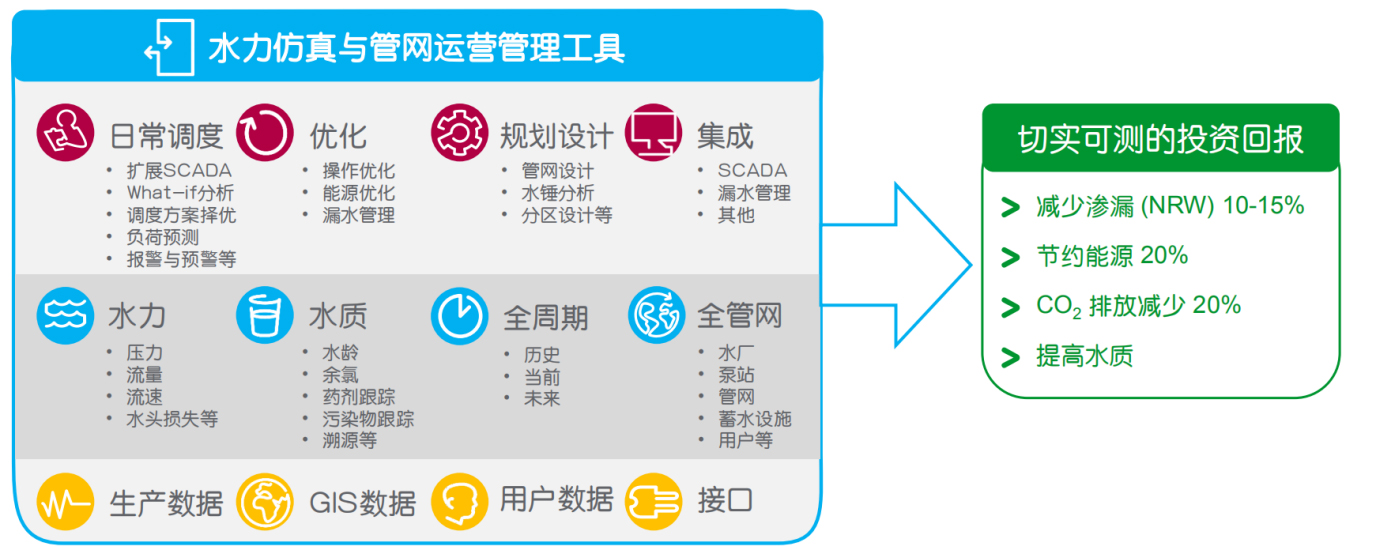 水力仿真与管网运营管理工具

日常调度
• 扩展SCADA
• What-if分析
• 调度方案择优
• 负荷预测
• 报警与预警等

优化
• 操作优化
• 能源优化
• 漏水管理

规划设计
• 管网设计
• 水锤分析
• 分区设计等

集成
• SCADA
• 漏水管理
• 其他

水力
• 压力
• 流量
• 流速
• 水头损失等

水质
• 水龄
• 余氯
• 药剂跟踪
• 污染物跟踪
• 溯源等

全周期
• 历史
• 当前
• 未来

全管网
• 水厂
• 泵站
• 管网
• 蓄水设施
• 用户等

生产数据

GIS数据

用户数据

接口

切实可测的投资回报

> 减少渗漏 (NRW) 10-15%

> 节约能源 20%

> $CO_2$ 排放减少 20%

> 提高水质